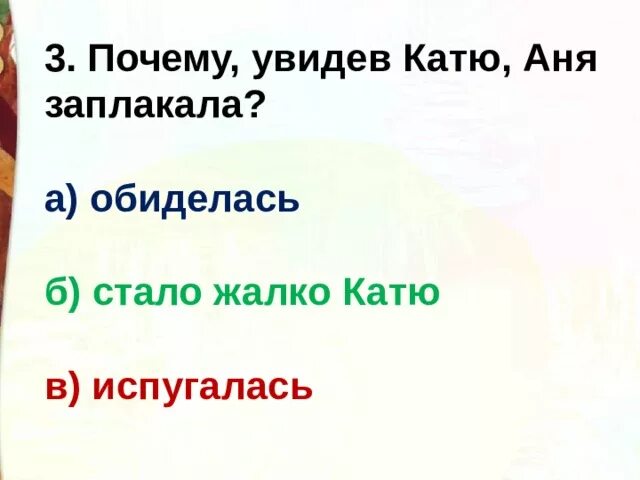 3. Почему, увидев Катю, Аня заплакала?

а) обиделась

б) стало жалко Катю

в) испугалась